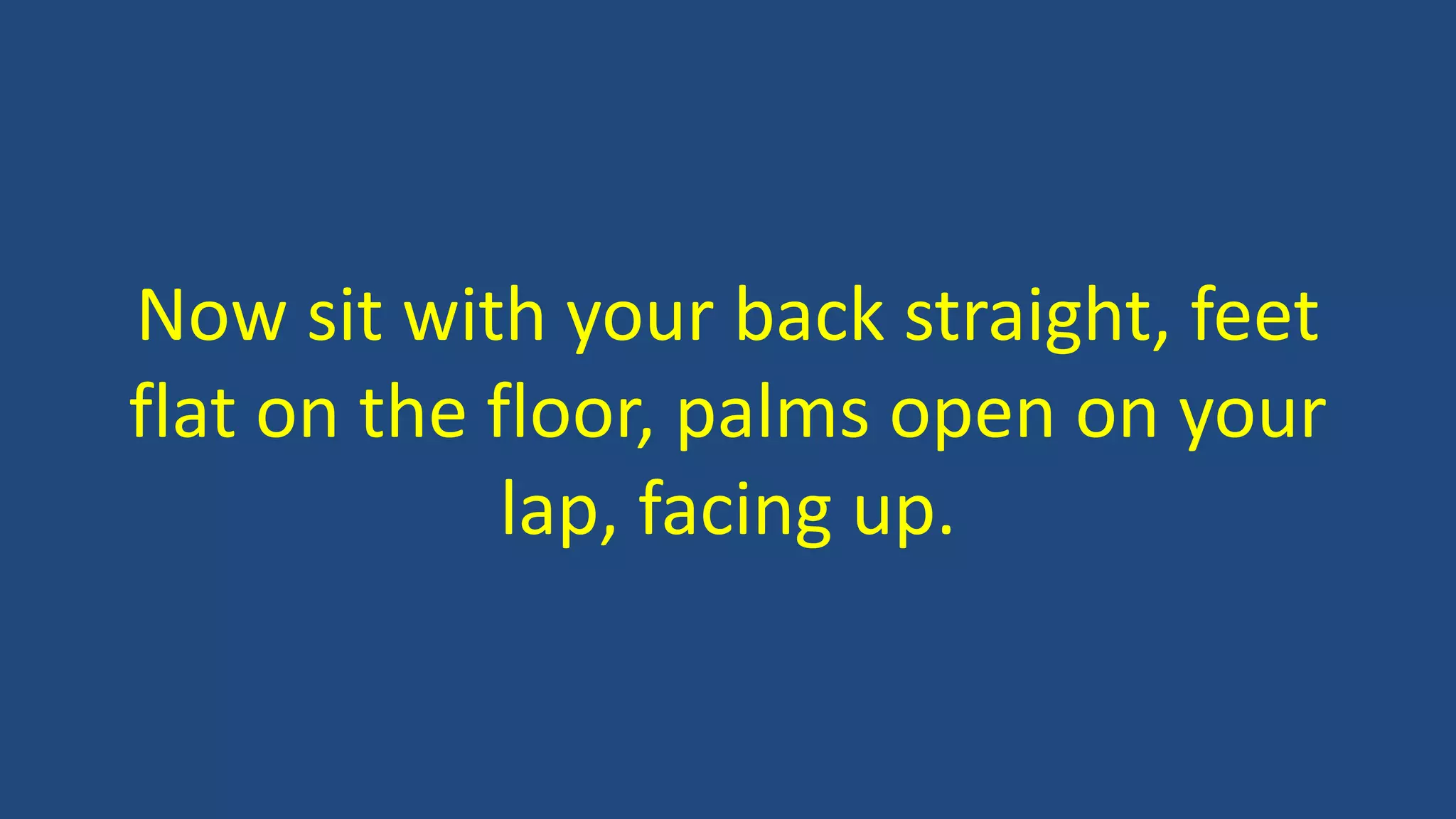 Now sit with your back straight, feet flat on the floor, palms open on your lap, facing up.